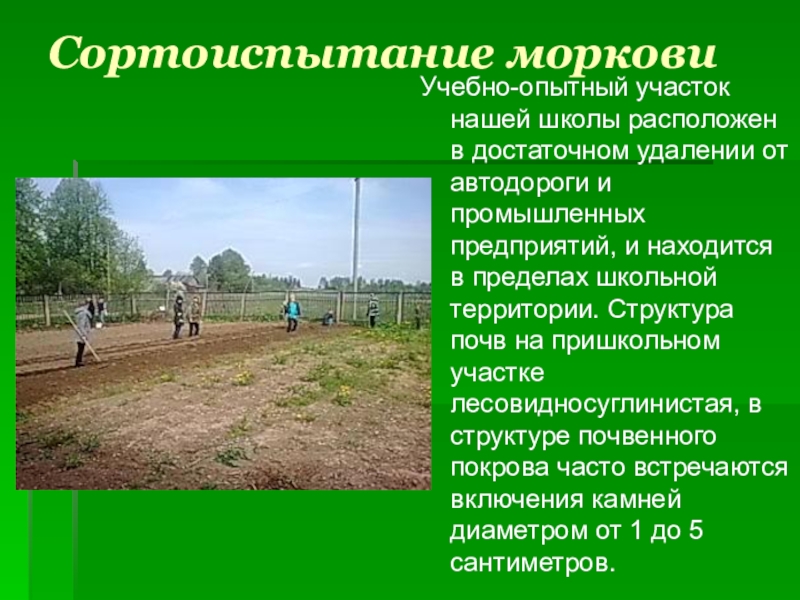 Сортоиспытание моркови

Учебно-опытный участок нашей школы расположен в достаточном удалении от автодороги и промышленных предприятий, и находится в пределах школьной территории. Структура почв на пришкольном участке лесовидносуглинистая, в структуре почвенного покрова часто встречаются включения камней диаметром от 1 до 5 сантиметров.